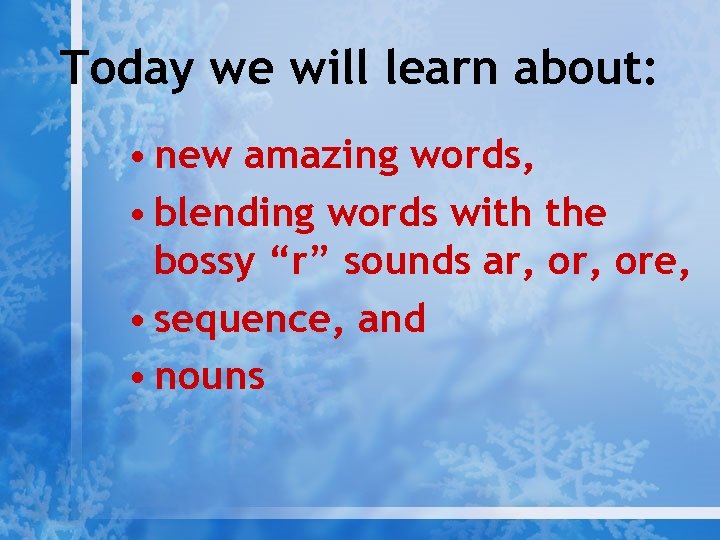 Today we will learn about:

• new amazing words,
• blending words with the bossy “r” sounds ar, or, ore,
• sequence, and
• nouns